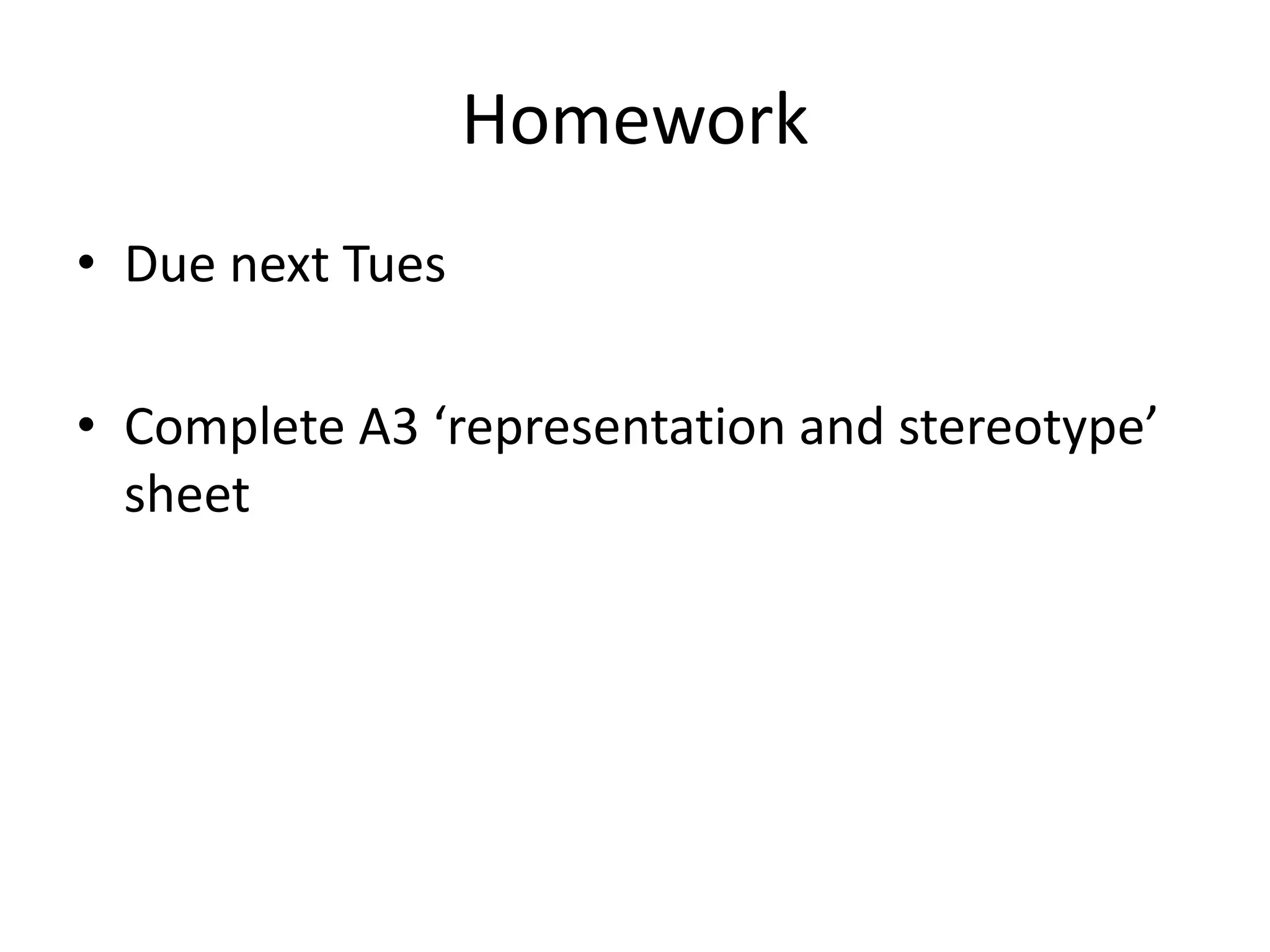 Homework

• Due next Tues

• Complete A3 ‘representation and stereotype’ sheet